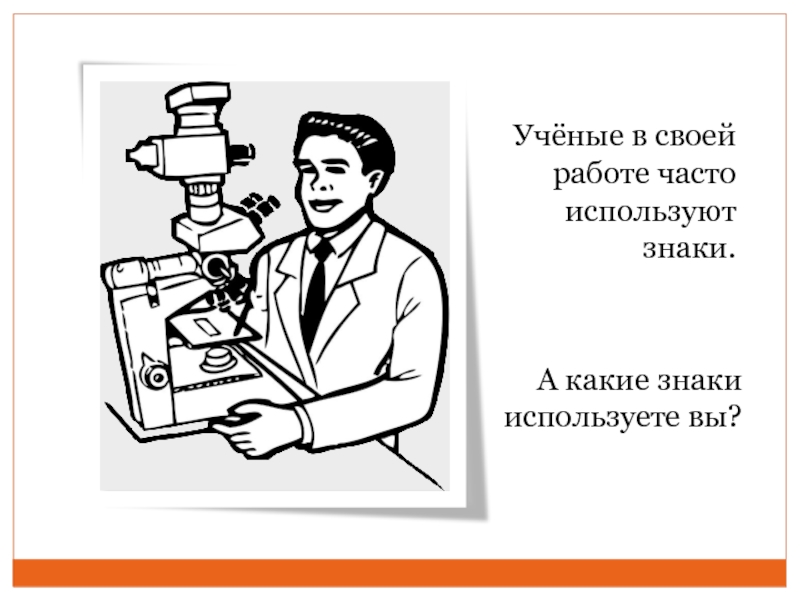 Учёные в своей работе часто используют знаки.

А какие знаки используете вы?